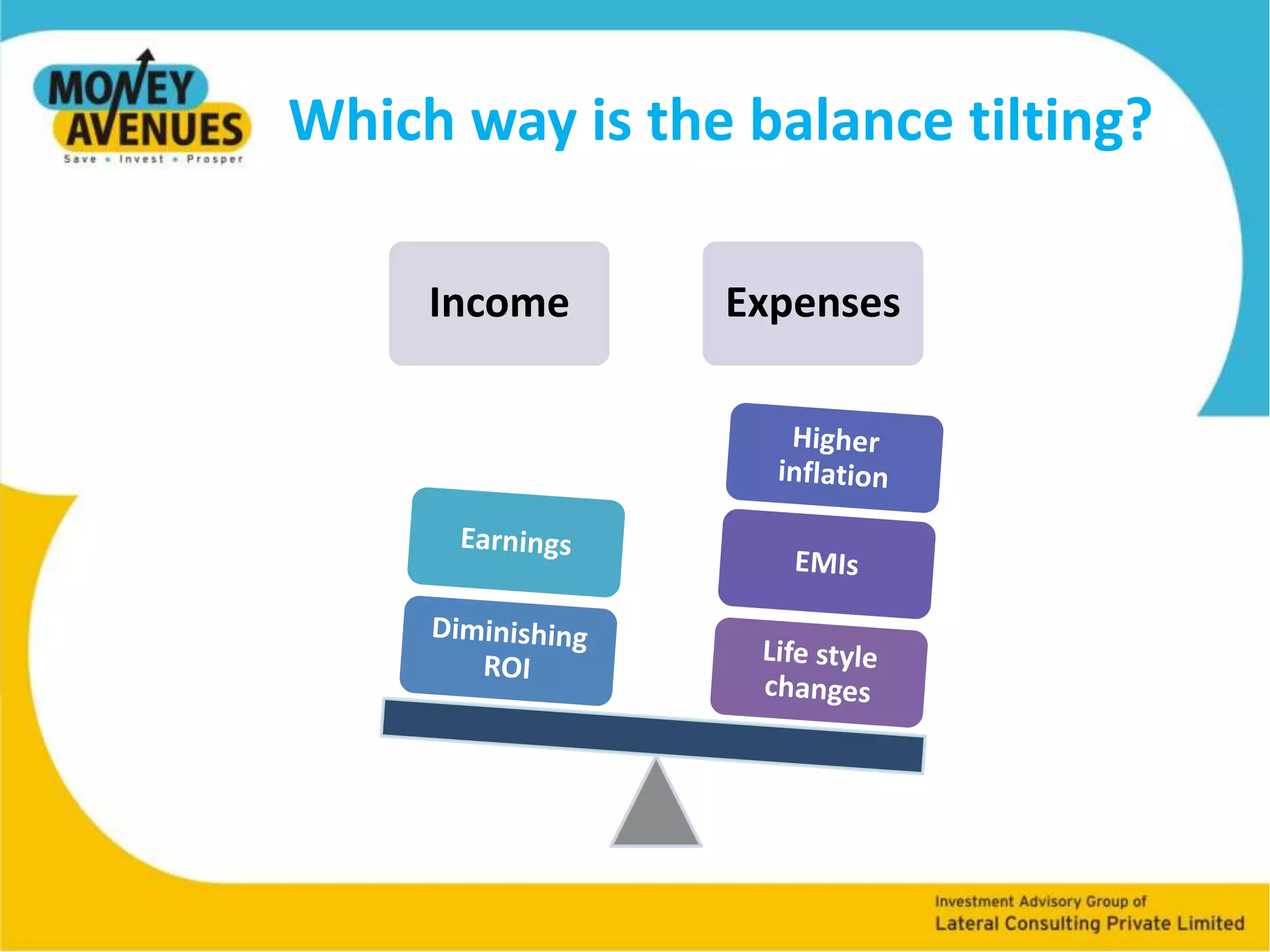 MONEY AVENUES
Save • Invest • Prosper

Which way is the balance tilting?

Income

Expenses

Earnings

Diminishing ROI

Higher inflation

EMIs

Life style changes

Investment Advisory Group of
Lateral Consulting Private Limited